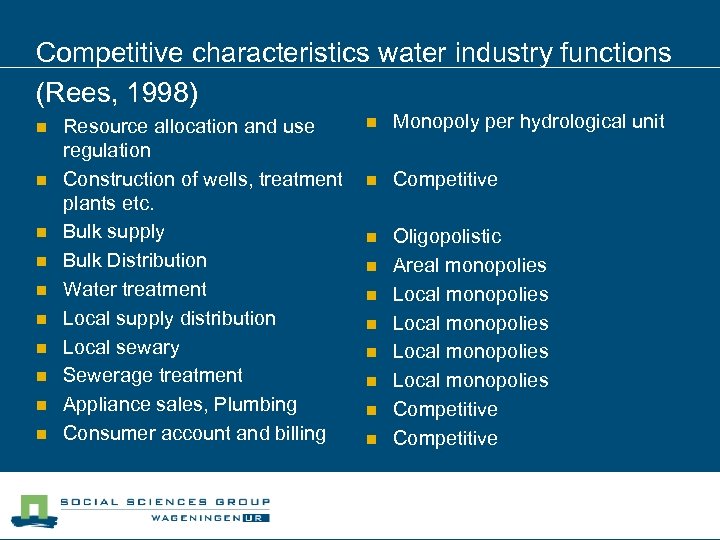 Competitive characteristics water industry functions (Rees, 1998)

- Resource allocation and use regulation
- Construction of wells, treatment plants etc.
- Bulk supply
- Bulk Distribution
- Water treatment
- Local supply distribution
- Local sewary
- Sewerage treatment
- Appliance sales, Plumbing
- Consumer account and billing

- Monopoly per hydrological unit
- Competitive
- Oligopolistic
- Areal monopolies
- Local monopolies
- Local monopolies
- Local monopolies
- Local monopolies
- Competitive
- Competitive

SOCIAL SCIENCES GROUP
WAGENINGEN UR